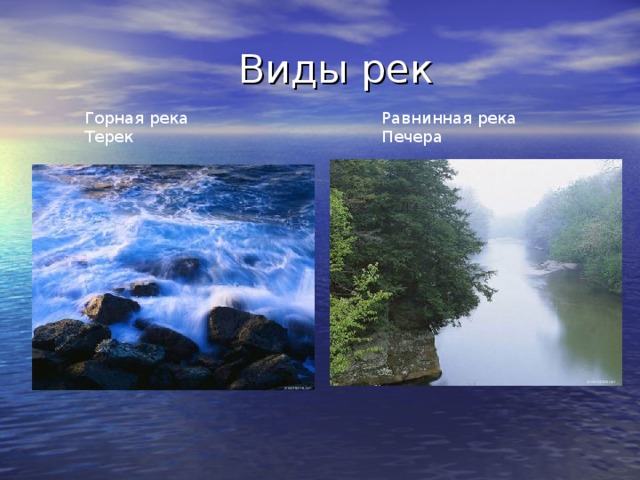 Виды рек

Горная река
Терек

Равнинная река
Печера